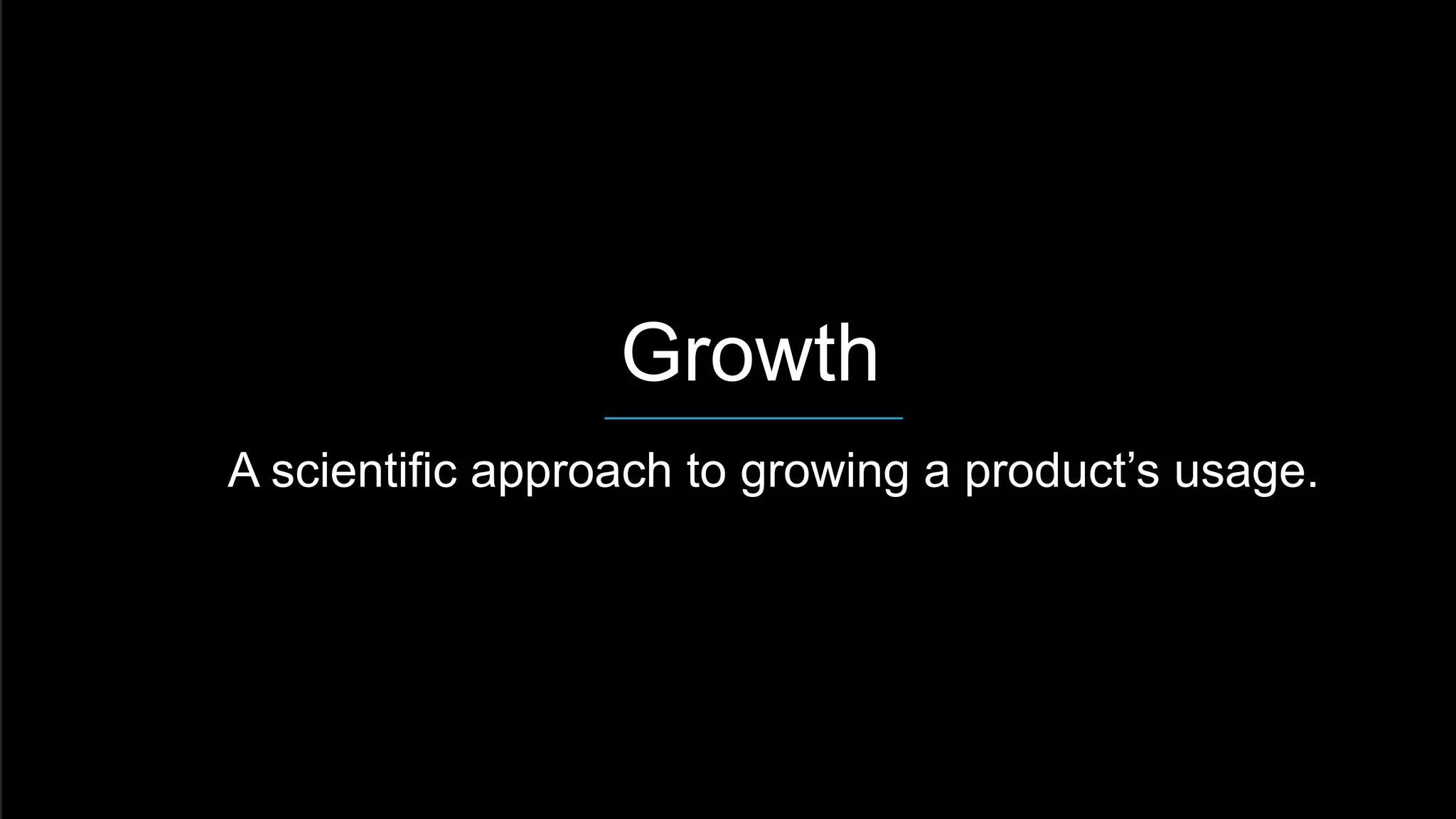 Growth

A scientific approach to growing a product’s usage.